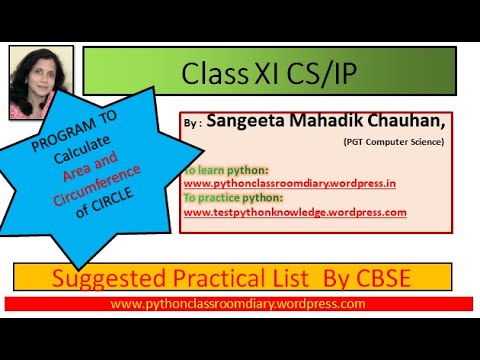 Class XI CS/IP

PROGRAM TO Calculate Area and Circumference of CIRCLE

By : Sangeeta Mahadik Chauhan,
(PGT Computer Science)

To learn python:
www.pythonclassroomdiary.wordpress.in
To practice python:
www.testpythonknowledge.wordpress.com

Suggested Practical List By CBSE

www.pythonclassroomdiary.wordpress.com